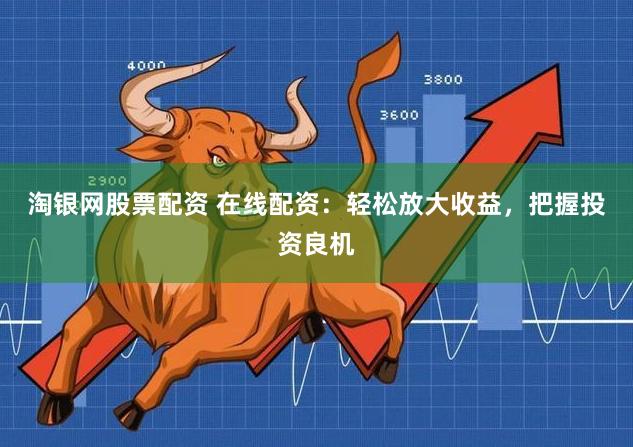 4000

3800

3600

2900

淘银网股票配资 在线配资：轻松放大收益，把握投资良机